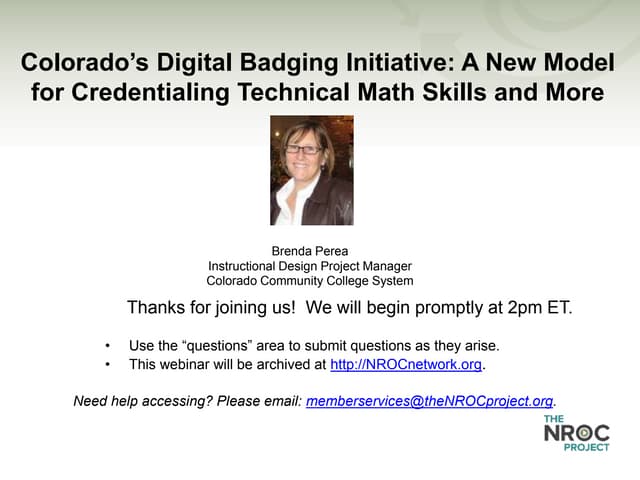 Colorado's Digital Badging Initiative: A New Model for Credentialing Technical Math Skills and More

Brenda Perea
Instructional Design Project Manager
Colorado Community College System

Thanks for joining us! We will begin promptly at 2pm ET.

• Use the "questions" area to submit questions as they arise.
• This webinar will be archived at http://NROCnetwork.org.

Need help accessing? Please email: memberservices@theNROCproject.org.

THE NROC PROJECT